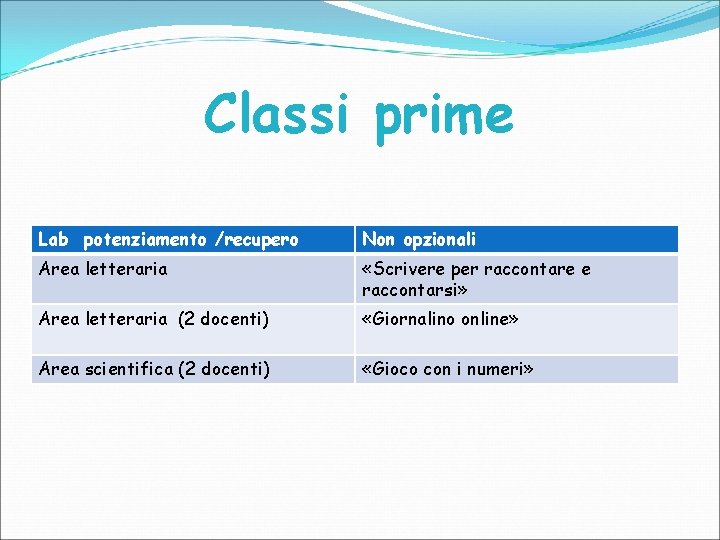 Classi prime

| Lab potenziamento /recupero | Non opzionali |
|---|---|
| Area letteraria | «Scrivere per raccontare e raccontarsi» |
| Area letteraria (2 docenti) | «Giornalino online» |
| Area scientifica (2 docenti) | «Gioco con i numeri» |